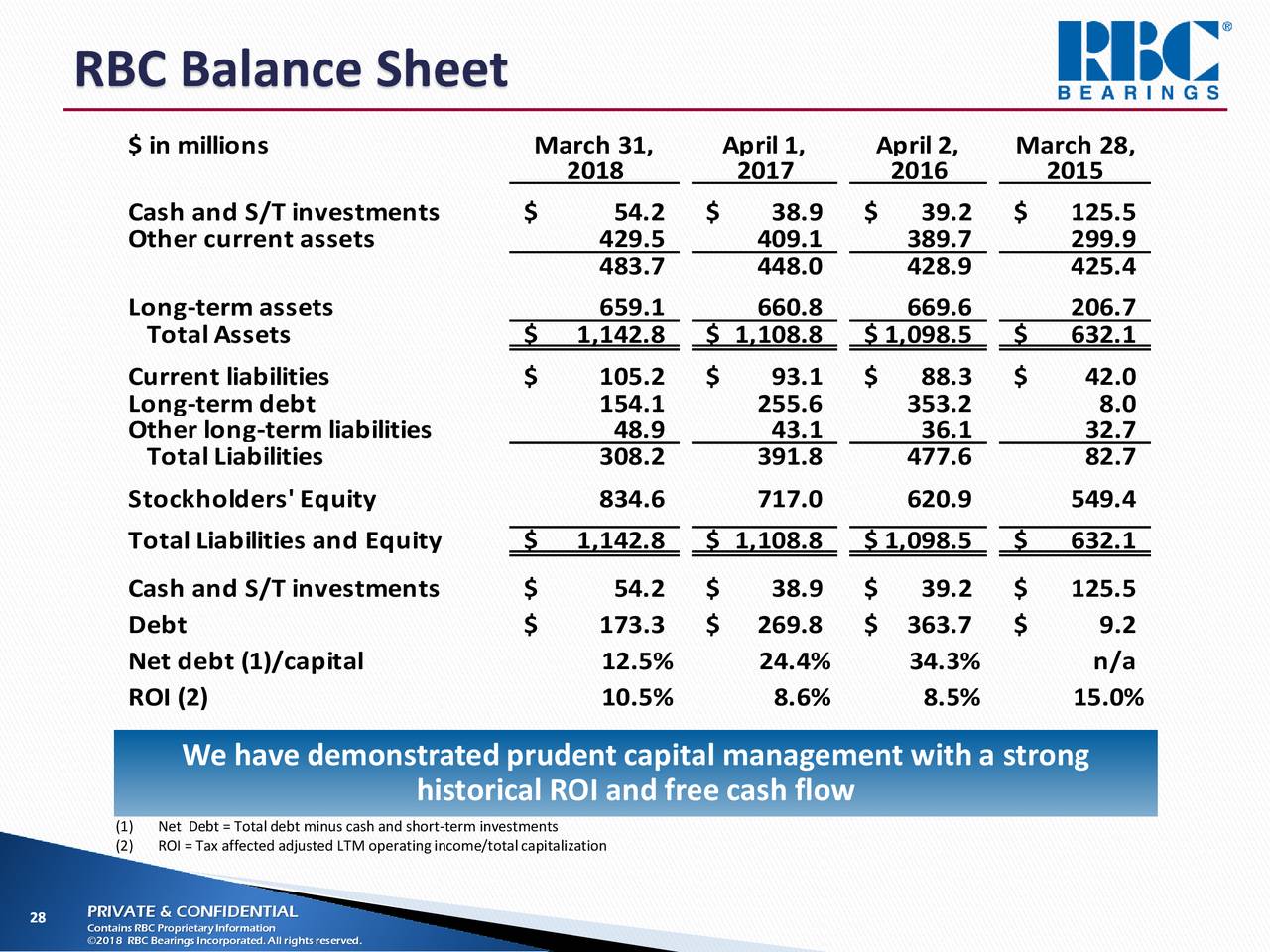 RBC Balance Sheet

RBC® BEARINGS

| $ in millions | March 31, 2018 | April 1, 2017 | April 2, 2016 | March 28, 2015 |
|---|---|---|---|---|
| Cash and S/T investments | $ 54.2 | $ 38.9 | $ 39.2 | $ 125.5 |
| Other current assets | 429.5 | 409.1 | 389.7 | 299.9 |
| | 483.7 | 448.0 | 428.9 | 425.4 |
| Long-term assets | 659.1 | 660.8 | 669.6 | 206.7 |
| Total Assets | $ 1,142.8 | $ 1,108.8 | $ 1,098.5 | $ 632.1 |
| Current liabilities | $ 105.2 | $ 93.1 | $ 88.3 | $ 42.0 |
| Long-term debt | 154.1 | 255.6 | 353.2 | 8.0 |
| Other long-term liabilities | 48.9 | 43.1 | 36.1 | 32.7 |
| Total Liabilities | 308.2 | 391.8 | 477.6 | 82.7 |
| Stockholders' Equity | 834.6 | 717.0 | 620.9 | 549.4 |
| Total Liabilities and Equity | $ 1,142.8 | $ 1,108.8 | $ 1,098.5 | $ 632.1 |
| Cash and S/T investments | $ 54.2 | $ 38.9 | $ 39.2 | $ 125.5 |
| Debt | $ 173.3 | $ 269.8 | $ 363.7 | $ 9.2 |
| Net debt (1)/capital | 12.5% | 24.4% | 34.3% | n/a |
| ROI (2) | 10.5% | 8.6% | 8.5% | 15.0% |

We have demonstrated prudent capital management with a strong historical ROI and free cash flow

(1) Net Debt = Total debt minus cash and short-term investments
(2) ROI = Tax affected adjusted LTM operating income/total capitalization

28

PRIVATE & CONFIDENTIAL
Contains RBC Proprietary Information
©2018 RBC Bearings Incorporated. All rights reserved.